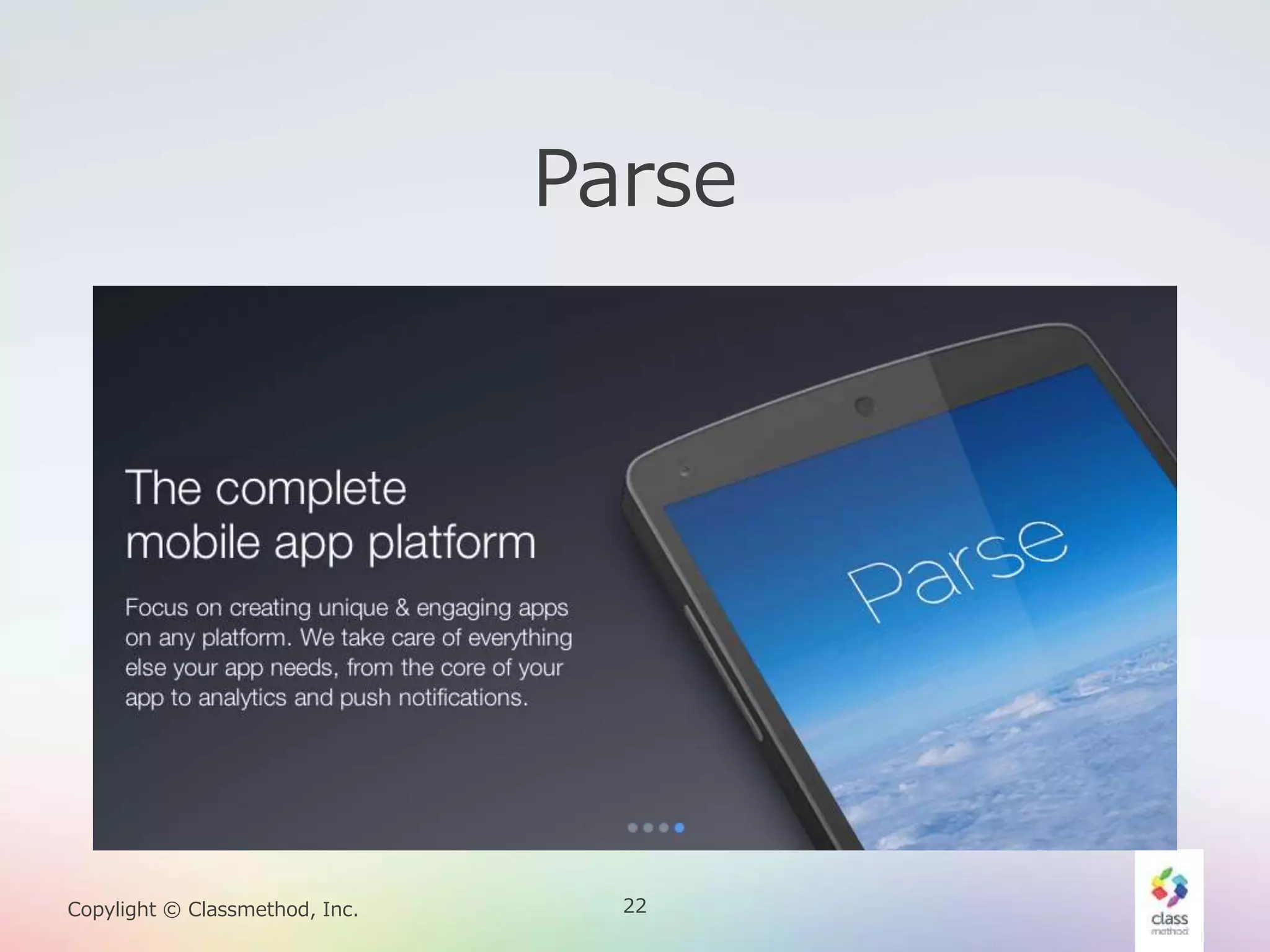 Parse

The complete mobile app platform

Focus on creating unique & engaging apps on any platform. We take care of everything else your app needs, from the core of your app to analytics and push notifications.

Parse

Copyright © Classmethod, Inc.

22

class method